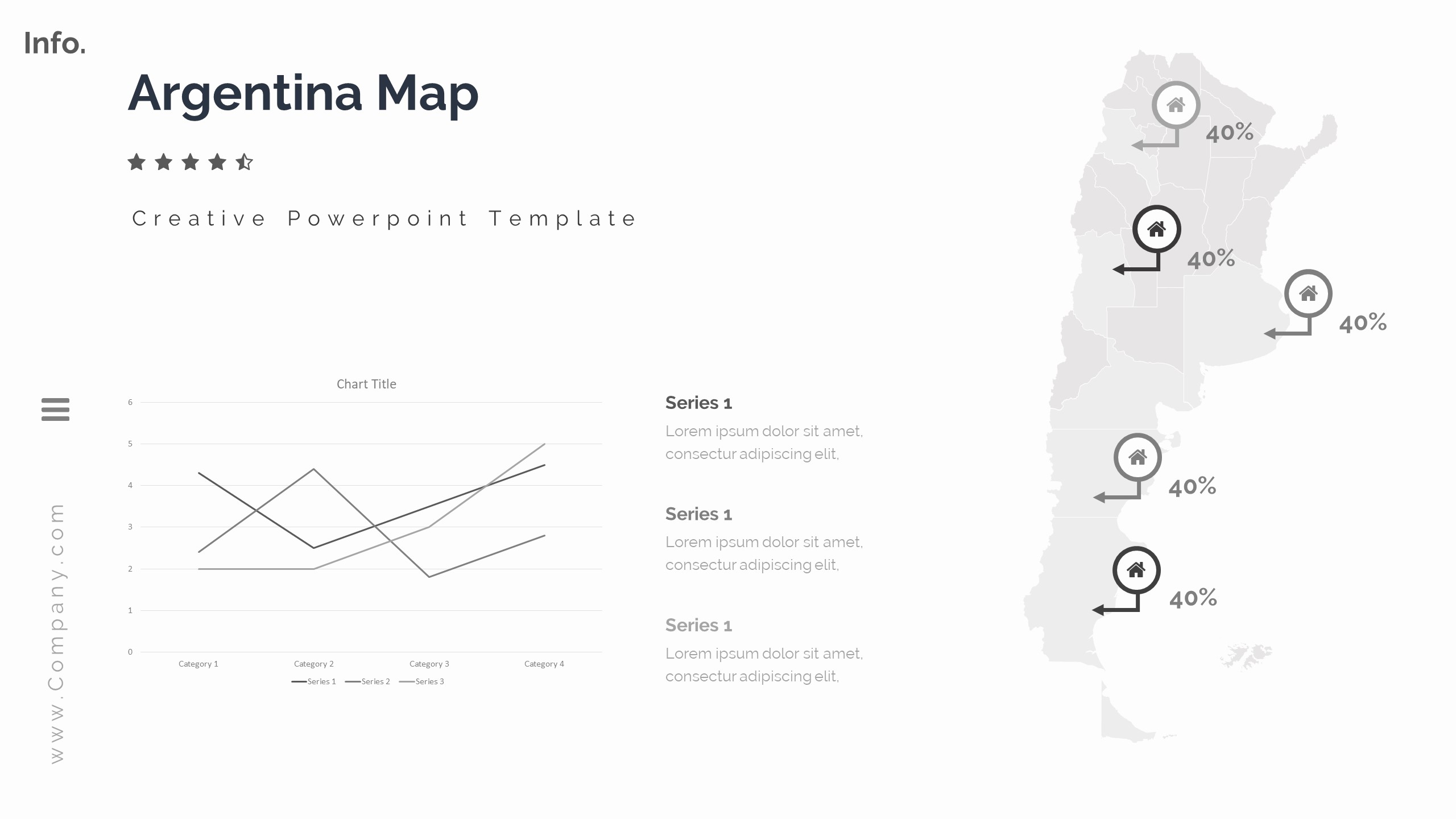 Info.

Argentina Map

Creative Powerpoint Template

www.Company.com

Chart Title

6
5
4
3
2
1
0

Category 1 Category 2 Category 3 Category 4

Series 1 Series 2 Series 3

Series 1
Lorem ipsum dolor sit amet, consectur adipiscing elit,

Series 1
Lorem ipsum dolor sit amet, consectur adipiscing elit,

Series 1
Lorem ipsum dolor sit amet, consectur adipiscing elit,

40%
40%
40%
40%
40%